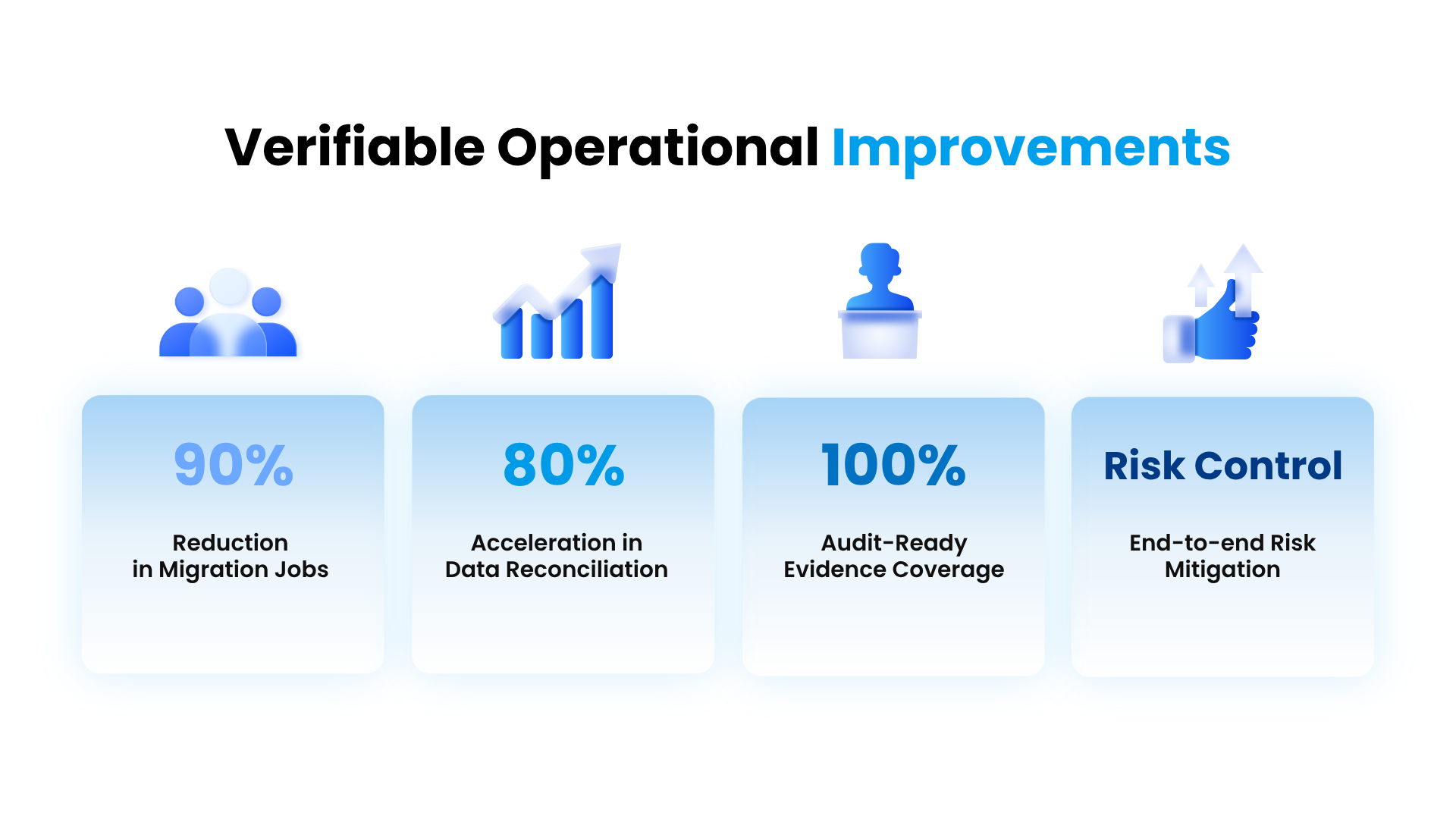 Verifiable Operational Improvements

90%

Reduction in Migration Jobs

80%

Acceleration in Data Reconciliation

100%

Audit-Ready Evidence Coverage

Risk Control

End-to-end Risk Mitigation